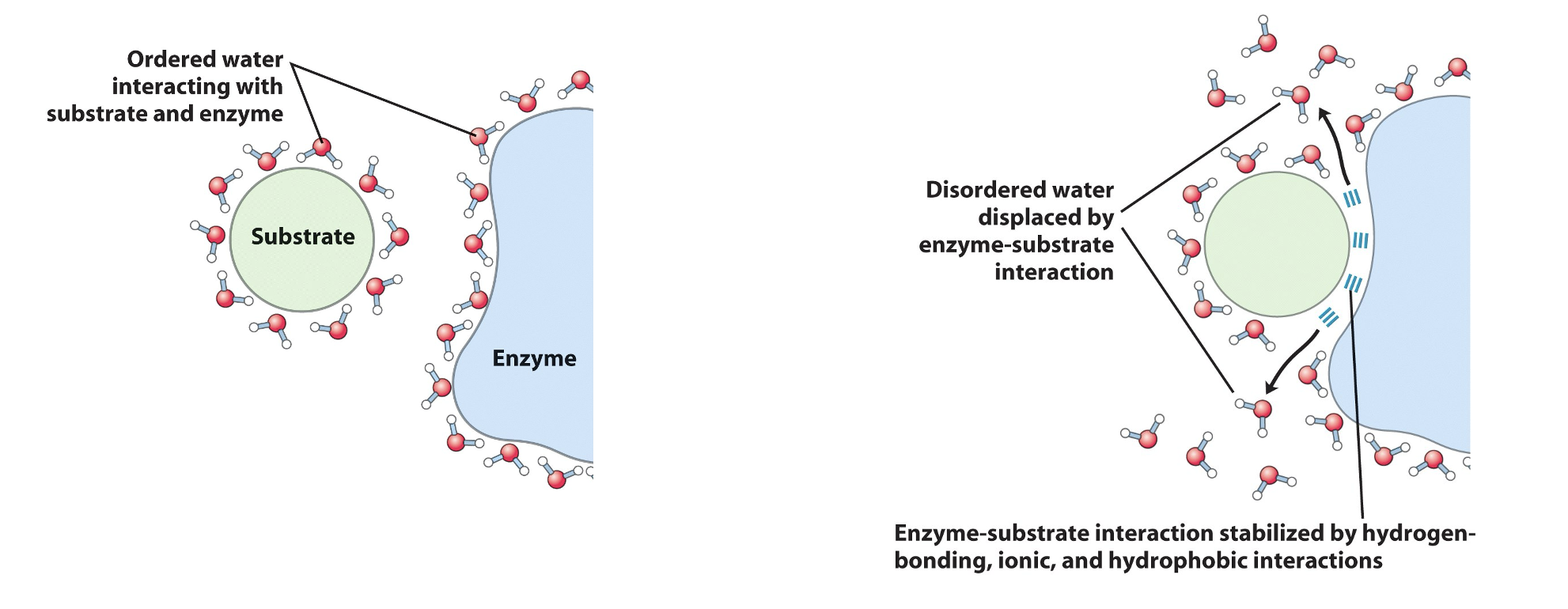 Ordered water interacting with substrate and enzyme

Substrate

Enzyme

Disordered water displaced by enzyme-substrate interaction

Enzyme-substrate interaction stabilized by hydrogen-bonding, ionic, and hydrophobic interactions